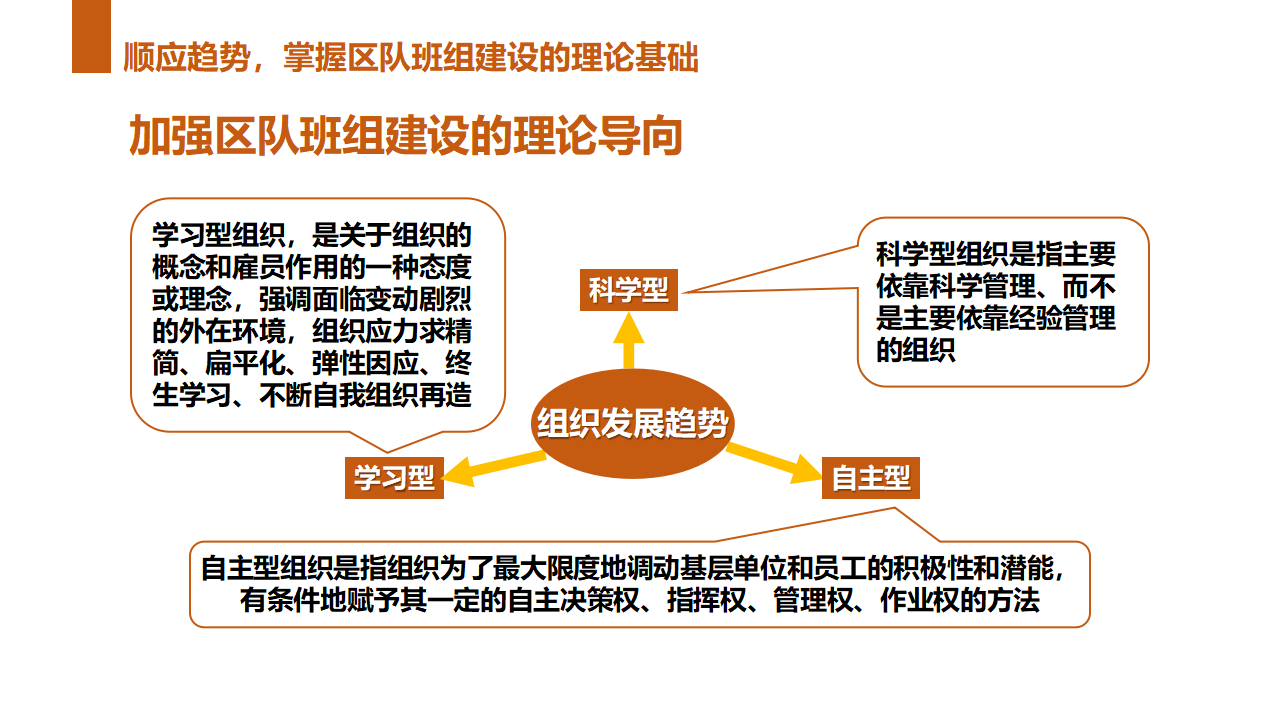 顺应趋势，掌握区队班组建设的理论基础

加强区队班组建设的理论导向

学习型组织，是关于组织的概念和雇员作用的一种态度或理念，强调面临变动剧烈的外在环境，组织应力求精简、扁平化、弹性因应、终生学习、不断自我组织再造

科学型

科学型组织是指主要依靠科学管理、而不是主要依靠经验管理的组织

组织发展趋势

学习型

自主型

自主型组织是指组织为了最大限度地调动基层单位和员工的积极性和潜能，有条件地赋予其一定的自主决策权、指挥权、管理权、作业权的方法